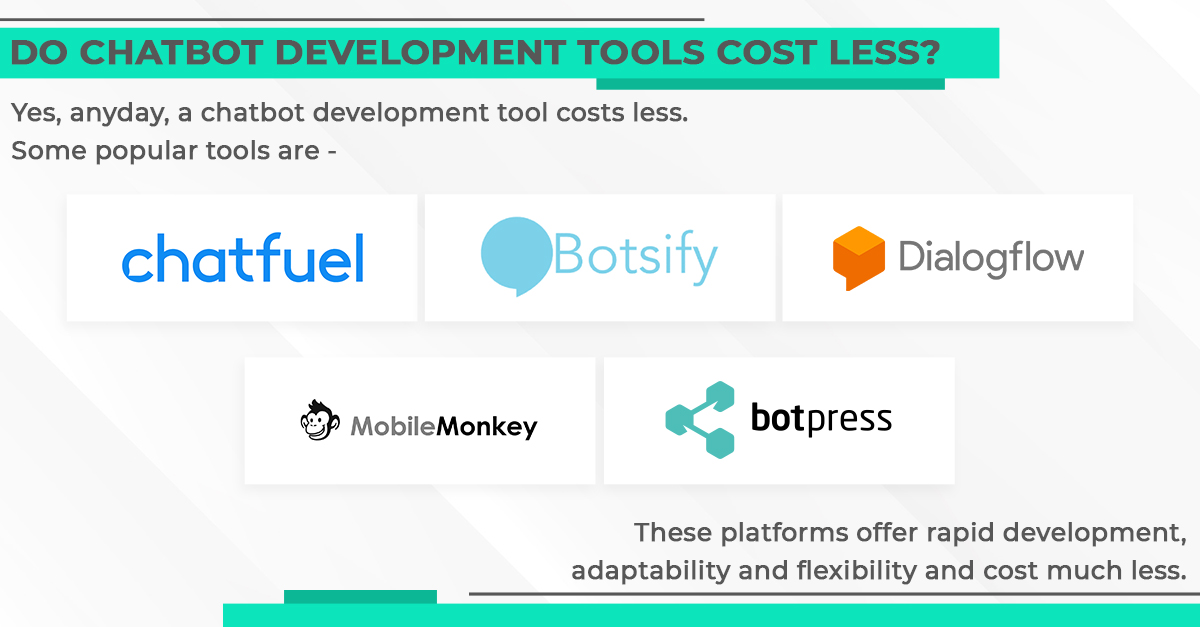 DO CHATBOT DEVELOPMENT TOOLS COST LESS?

Yes, anyday, a chatbot development tool costs less. Some popular tools are -

chatfuel

Botsify

Dialogflow

MobileMonkey

botpress

These platforms offer rapid development, adaptability and flexibility and cost much less.